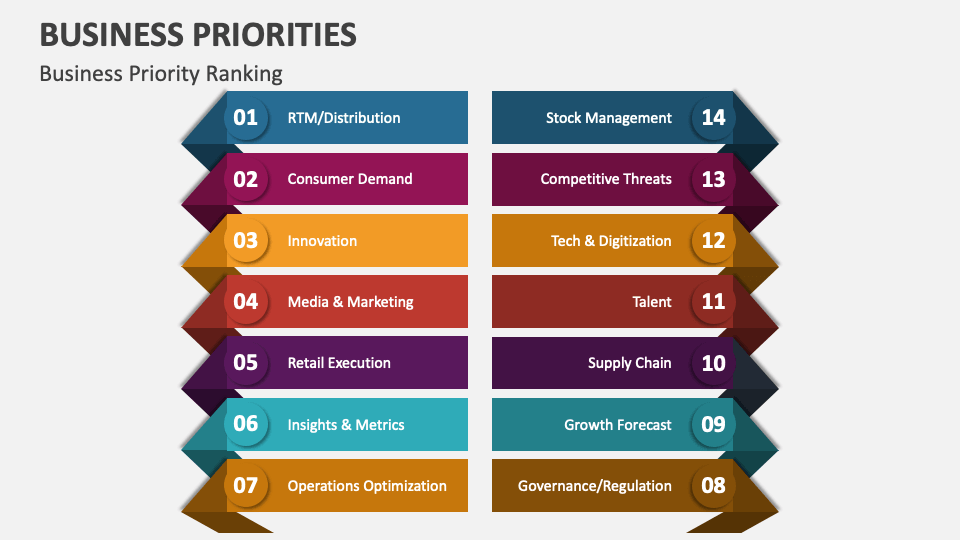 BUSINESS PRIORITIES

Business Priority Ranking

01 RTM/Distribution

02 Consumer Demand

03 Innovation

04 Media & Marketing

05 Retail Execution

06 Insights & Metrics

07 Operations Optimization

Stock Management 14

Competitive Threats 13

Tech & Digitization 12

Talent 11

Supply Chain 10

Growth Forecast 09

Governance/Regulation 08